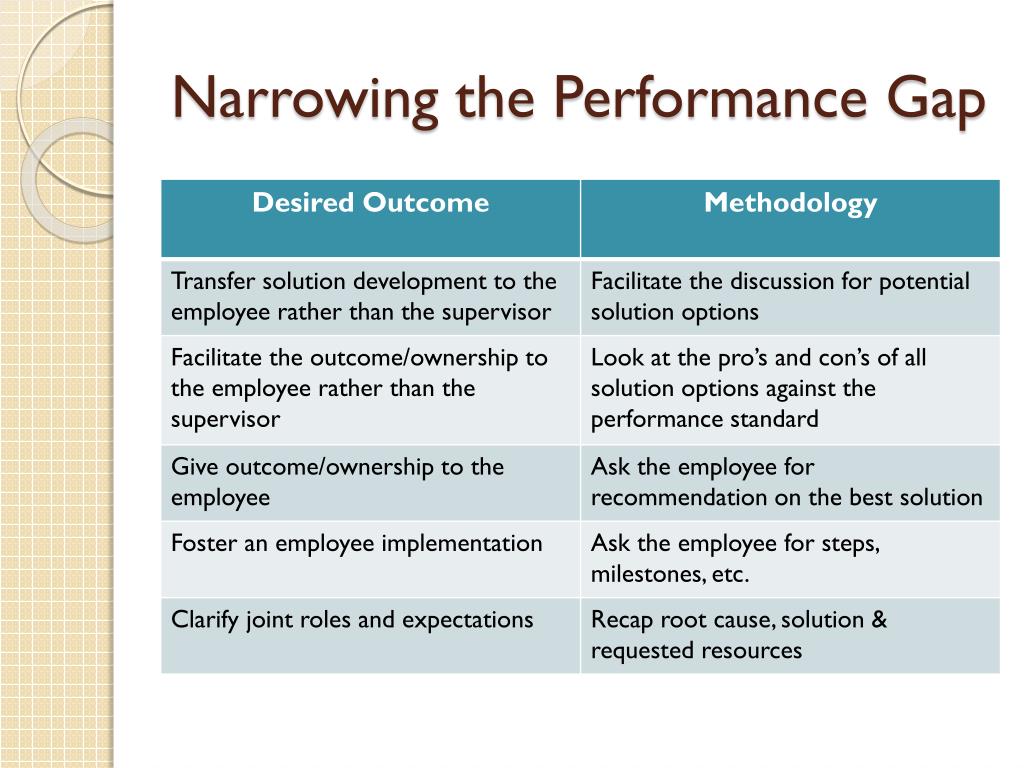 Narrowing the Performance Gap

| Desired Outcome | Methodology |
|---|---|
| Transfer solution development to the employee rather than the supervisor | Facilitate the discussion for potential solution options |
| Facilitate the outcome/ownership to the employee rather than the supervisor | Look at the pro’s and con’s of all solution options against the performance standard |
| Give outcome/ownership to the employee | Ask the employee for recommendation on the best solution |
| Foster an employee implementation | Ask the employee for steps, milestones, etc. |
| Clarify joint roles and expectations | Recap root cause, solution & requested resources |